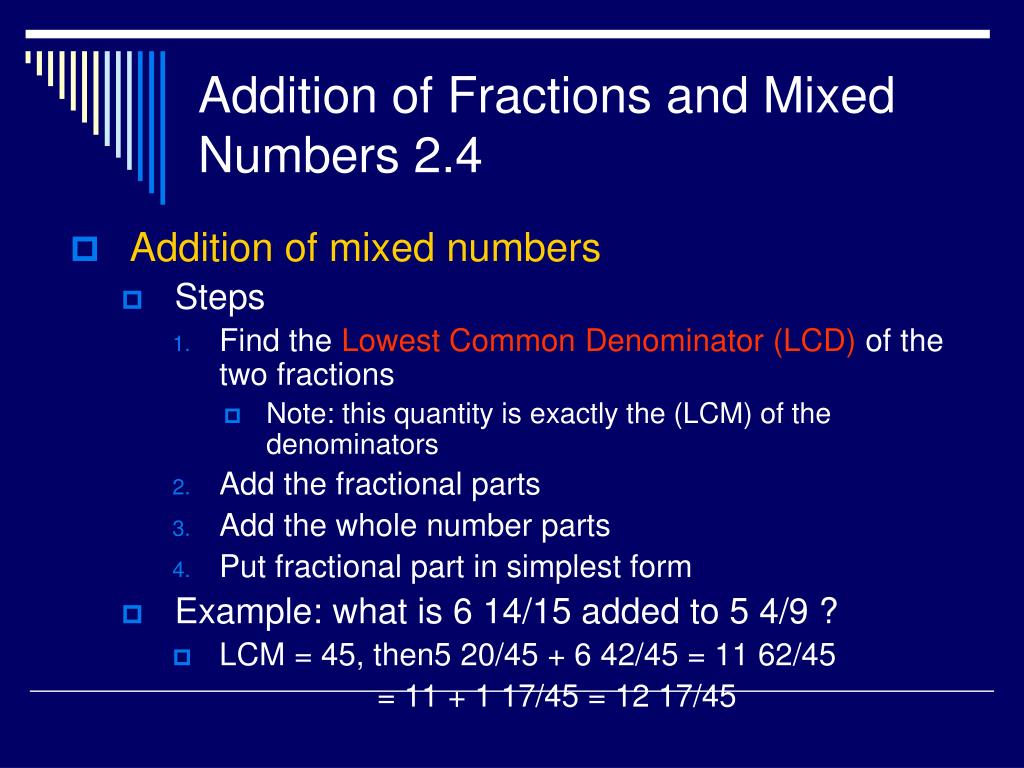 Addition of Fractions and Mixed Numbers 2.4

Addition of mixed numbers

Steps

1. Find the Lowest Common Denominator (LCD) of the two fractions

Note: this quantity is exactly the (LCM) of the denominators

2. Add the fractional parts

3. Add the whole number parts

4. Put fractional part in simplest form

Example: what is 6 14/15 added to 5 4/9 ?

LCM = 45, then5 20/45 + 6 42/45 = 11 62/45

= 11 + 1 17/45 = 12 17/45